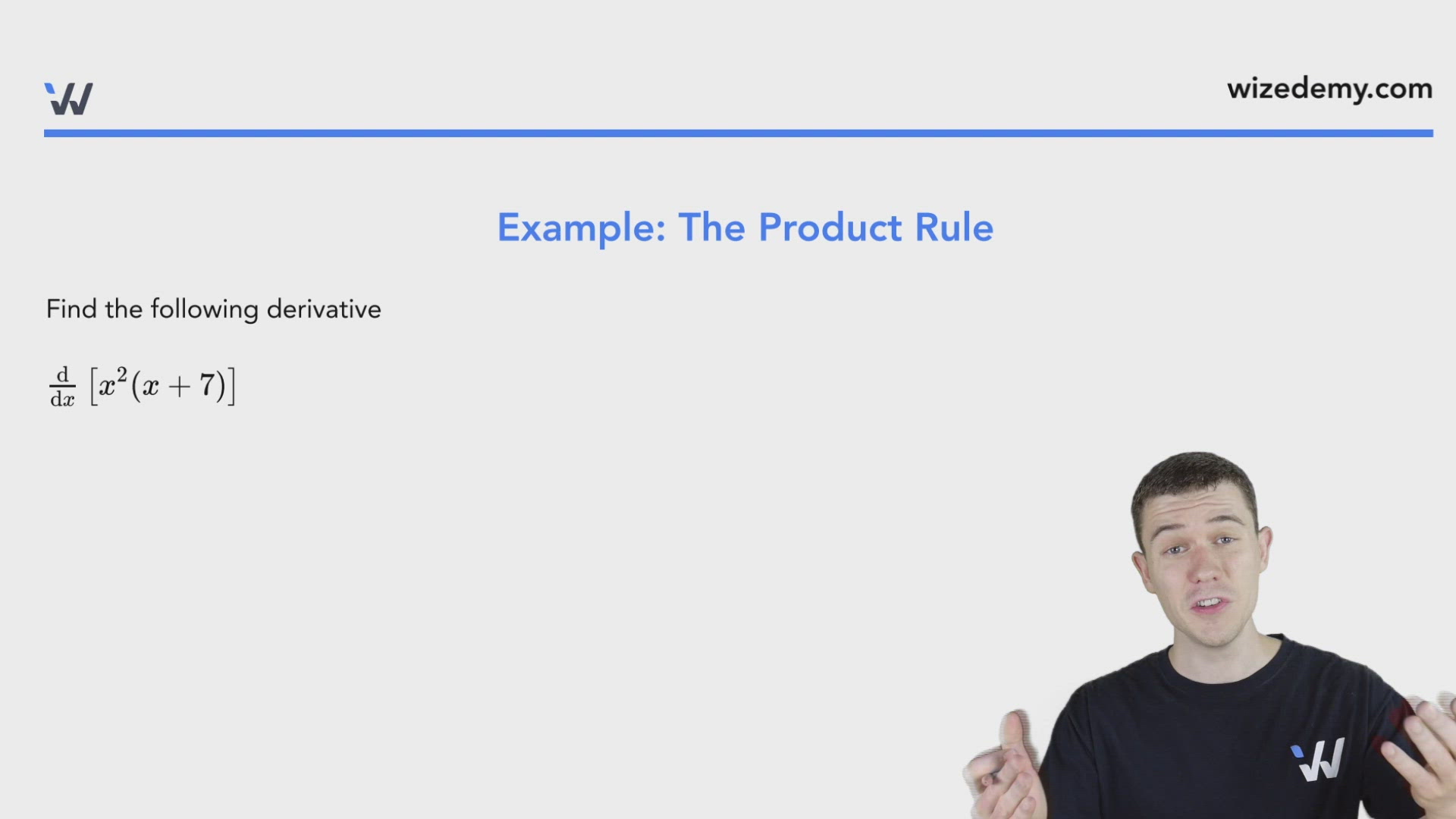 wizedemy.com

Example: The Product Rule

Find the following derivative

$\frac{d}{dx}\left[x^2(x+7)\right]$